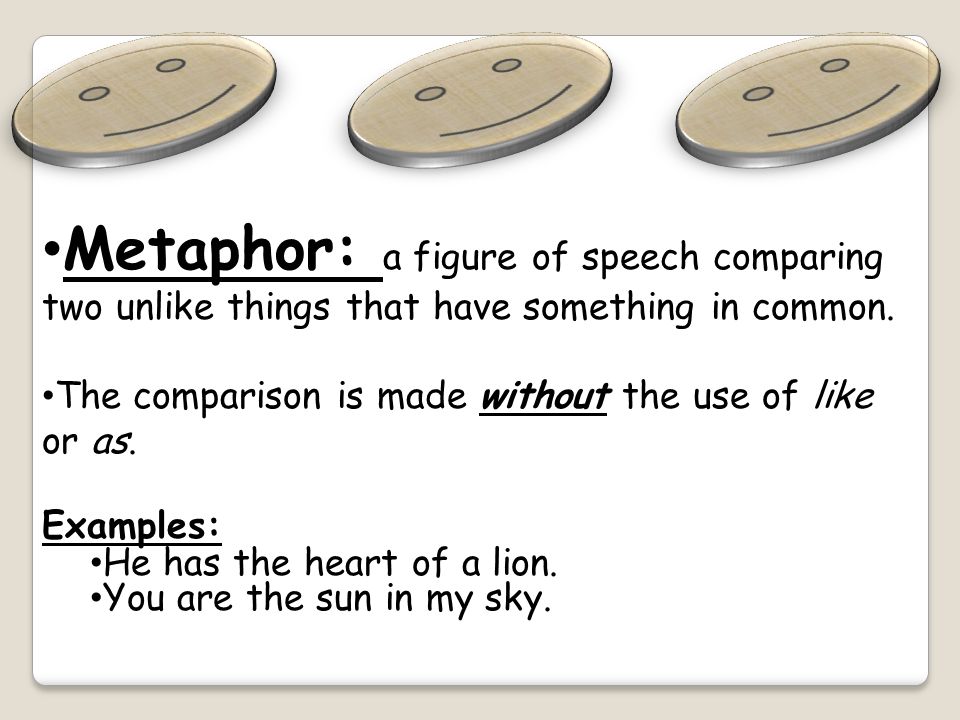 •Metaphor: a figure of speech comparing two unlike things that have something in common.

•The comparison is made without the use of like or as.

Examples:
•He has the heart of a lion.
•You are the sun in my sky.